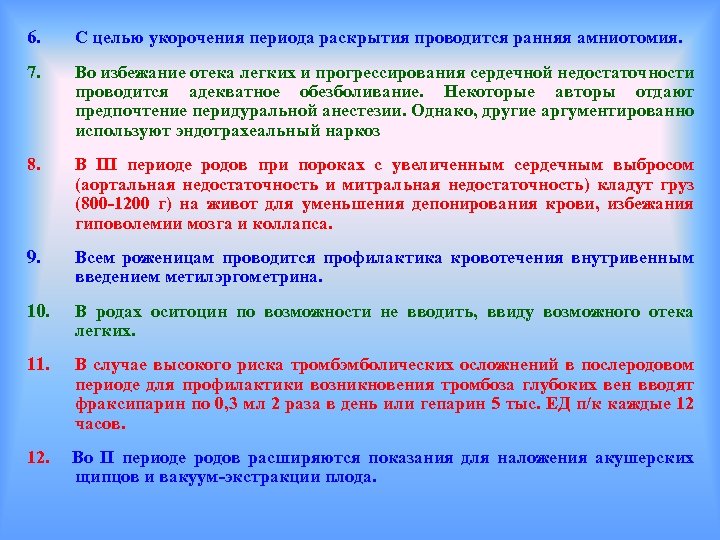 6. С целью укорочения периода раскрытия проводится ранняя амниотомия.

7. Во избежание отека легких и прогрессирования сердечной недостаточности проводится адекватное обезболивание. Некоторые авторы отдают предпочтение перидуральной анестезии. Однако, другие аргументированно используют эндотрахеальный наркоз

8. В III периоде родов при пороках с увеличенным сердечным выбросом (аортальная недостаточность и митральная недостаточность) кладут груз (800-1200 г) на живот для уменьшения депонирования крови, избежания гиповолемии мозга и коллапса.

9. Всем роженицам проводится профилактика кровотечения внутривенным введением метилэргометрина.

10. В родах оситоцин по возможности не вводить, ввиду возможного отека легких.

11. В случае высокого риска тромбэмболических осложнений в послеродовом периоде для профилактики возникновения тромбоза глубоких вен вводят фраксипарин по 0,3 мл 2 раза в день или гепарин 5 тыс. ЕД п/к каждые 12 часов.

12. Во II периоде родов расширяются показания для наложения акушерских щипцов и вакуум-экстракции плода.